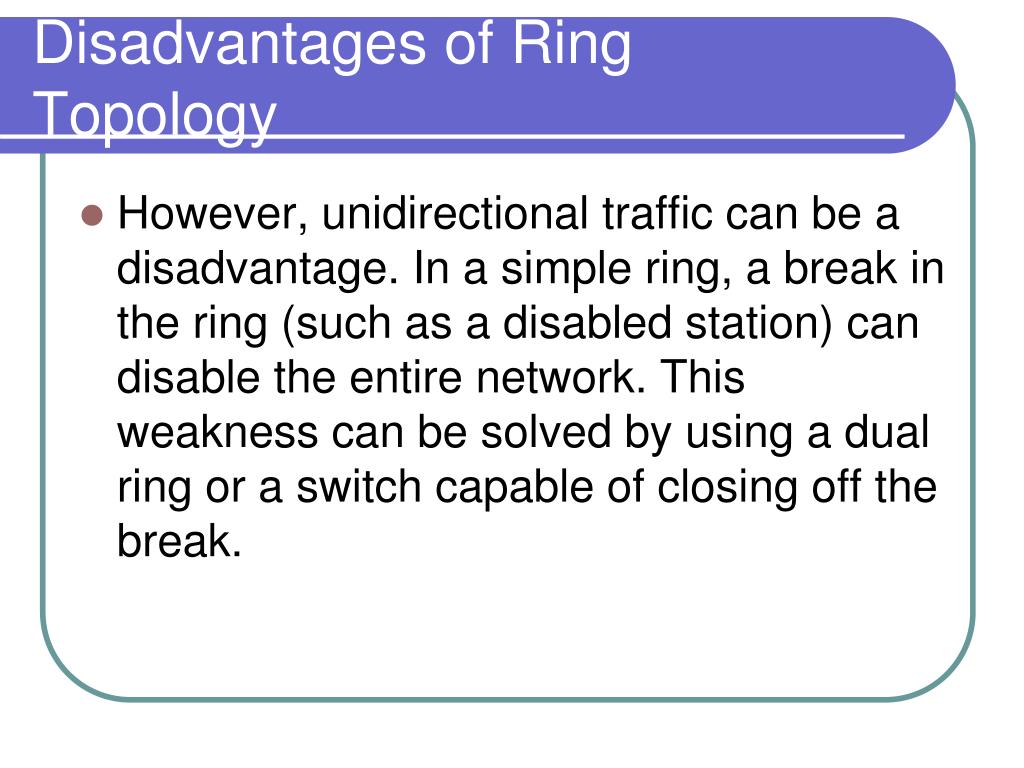 Disadvantages of Ring Topology

However, unidirectional traffic can be a disadvantage. In a simple ring, a break in the ring (such as a disabled station) can disable the entire network. This weakness can be solved by using a dual ring or a switch capable of closing off the break.